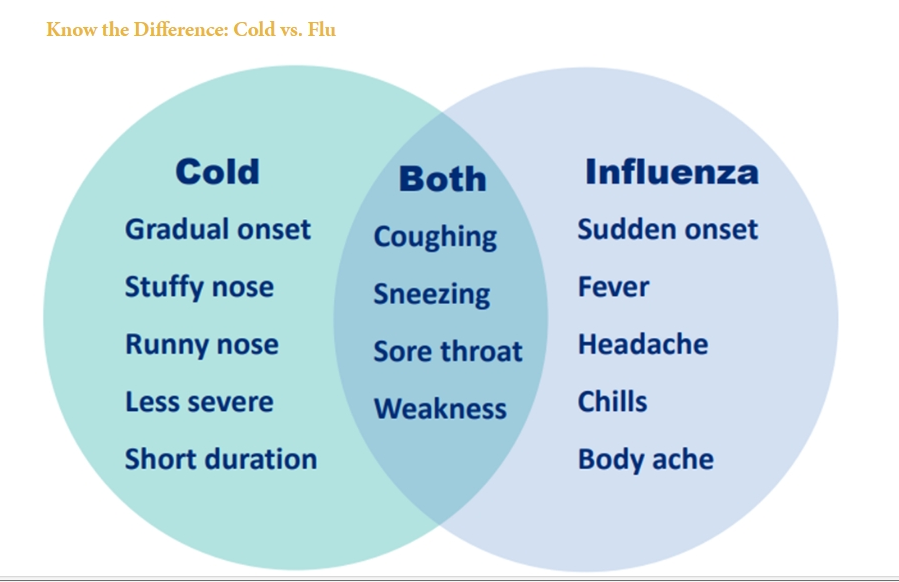 Know the Difference: Cold vs. Flu

Cold
Gradual onset
Stuffy nose
Runny nose
Less severe
Short duration

Both
Coughing
Sneezing
Sore throat
Weakness

Influenza
Sudden onset
Fever
Headache
Chills
Body ache